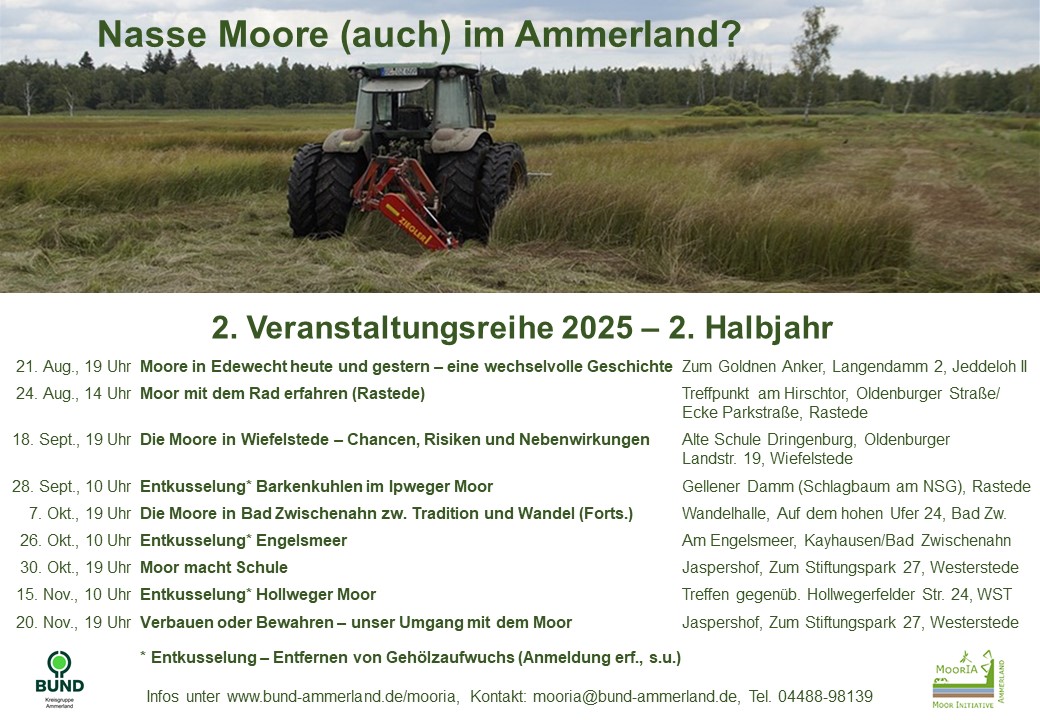 Nasse Moore (auch) im Ammerland?

ZIEGLER

2. Veranstaltungsreihe 2025 – 2. Halbjahr

| | | |
|---|---|---|
| 21. Aug., 19 Uhr | Moore in Edewecht heute und gestern – eine wechselvolle Geschichte | Zum Goldnen Anker, Langendamm 2, Jeddeloh II |
| 24. Aug., 14 Uhr | Moor mit dem Rad erfahren (Rastede) | Treffpunkt am Hirschtor, Oldenburger Straße/ Ecke Parkstraße, Rastede |
| 18. Sept., 19 Uhr | Die Moore in Wiefelstede – Chancen, Risiken und Nebenwirkungen | Alte Schule Dringenburg, Oldenburger Landstr. 19, Wiefelstede |
| 28. Sept., 10 Uhr | Entkusselung* Barkenkuhlen im Ipweger Moor | Gellener Damm (Schlagbaum am NSG), Rastede |
| 7. Okt., 19 Uhr | Die Moore in Bad Zwischenahn zw. Tradition und Wandel (Forts.) | Wandelhalle, Auf dem hohen Ufer 24, Bad Zw. |
| 26. Okt., 10 Uhr | Entkusselung* Engelsmeer | Am Engelsmeer, Kayhausen/Bad Zwischenahn |
| 30. Okt., 19 Uhr | Moor macht Schule | Jaspershof, Zum Stiftungspark 27, Westerstede |
| 15. Nov., 10 Uhr | Entkusselung* Hollweger Moor | Treffen gegenüb. Hollwegerfelder Str. 24, WST |
| 20. Nov., 19 Uhr | Verbauen oder Bewahren – unser Umgang mit dem Moor | Jaspershof, Zum Stiftungspark 27, Westerstede |

* Entkusselung – Entfernen von Gehölzaufwuchs (Anmeldung erf., s.u.)

BUND
Kreisgruppe Ammerland

Infos unter www.bund-ammerland.de/mooria, Kontakt: mooria@bund-ammerland.de, Tel. 04488-98139

MOORIA
AMMERLAND
MOOR INITIATIVE